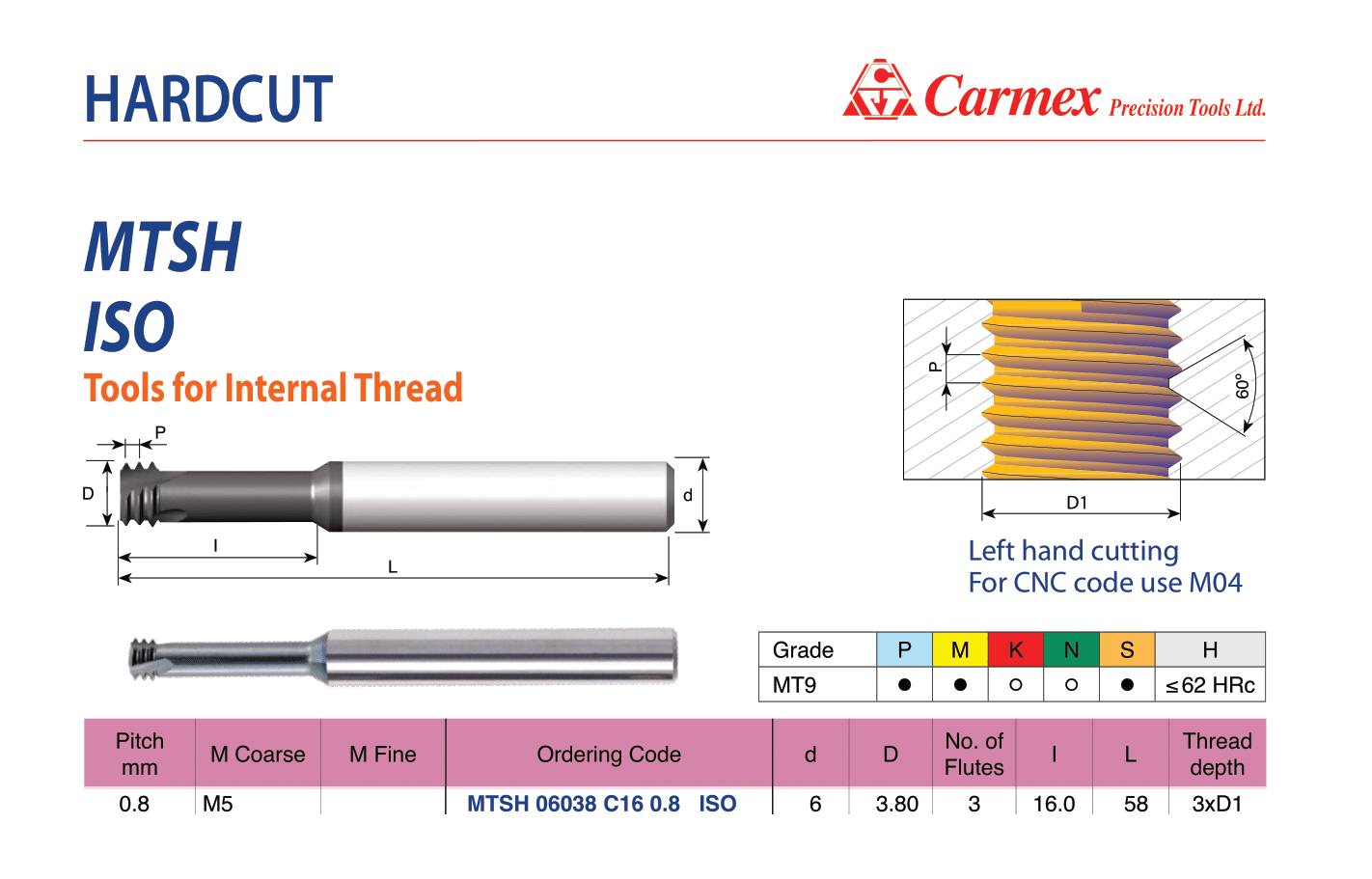 HARDCUT

Carmex Precision Tools Ltd.

MTSH
ISO
Tools for Internal Thread

P
D
d
l
L

P
60°
D1

Left hand cutting
For CNC code use M04

| Grade | P | M | K | N | S | H |
|---|---|---|---|---|---|---|
| MT9 | ● | ● | ○ | ○ | ● | ≤62 HRc |

| Pitch mm | M Coarse | M Fine | Ordering Code | d | D | No. of Flutes | l | L | Thread depth |
|---|---|---|---|---|---|---|---|---|---|
| 0.8 | M5 | | MTSH 06038 C16 0.8 ISO | 6 | 3.80 | 3 | 16.0 | 58 | 3xD1 |